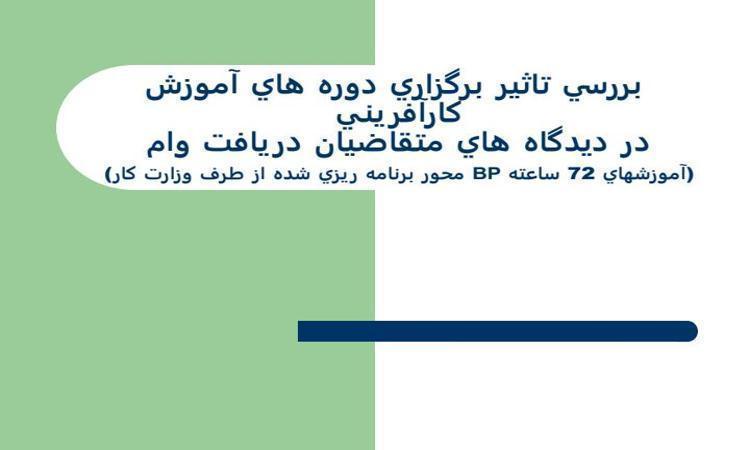 بررسي تاثير برگزاري دوره هاي آموزش كارآفريني
در ديدگاه هاي متقاضيان دريافت وام
(آموزشهاي 72 ساعته BP محور برنامه ريزي شده از طرف وزارت كار)